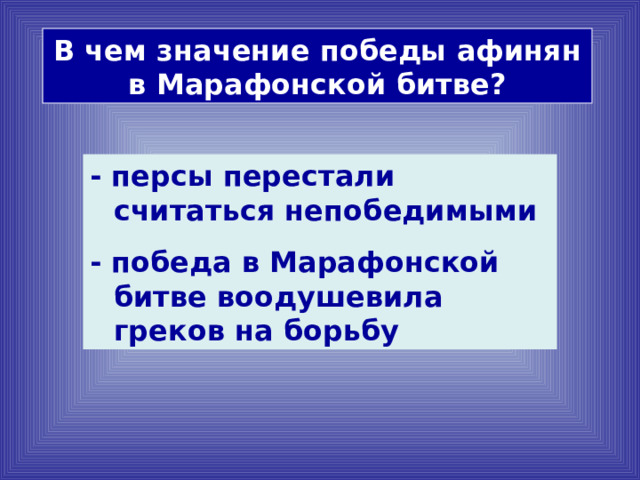 В чем значение победы афинян в Марафонской битве?

- персы перестали считаться непобедимыми

- победа в Марафонской битве воодушевила греков на борьбу